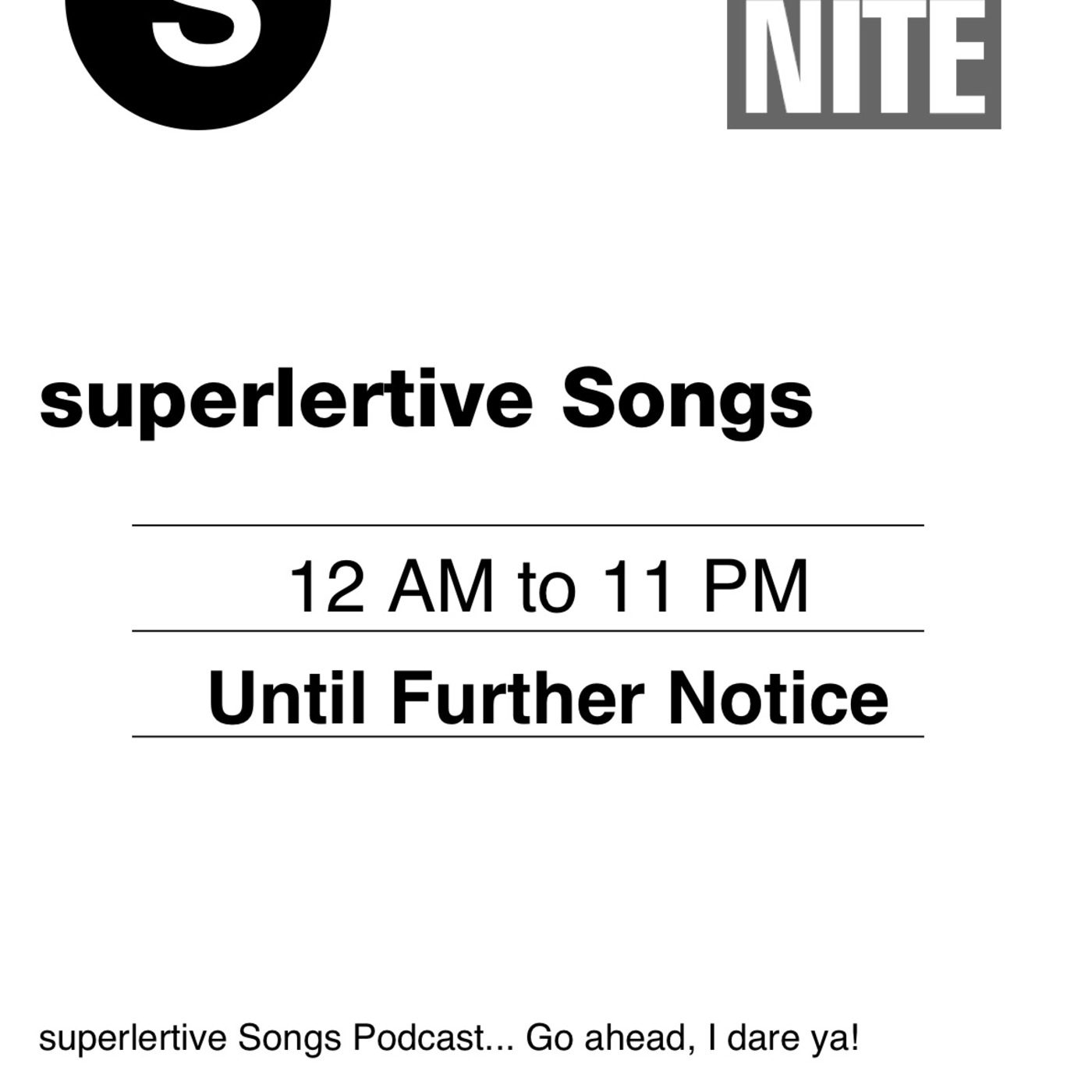 S

NITE

superlertive Songs

12 AM to 11 PM

Until Further Notice

superlertive Songs Podcast... Go ahead, I dare ya!